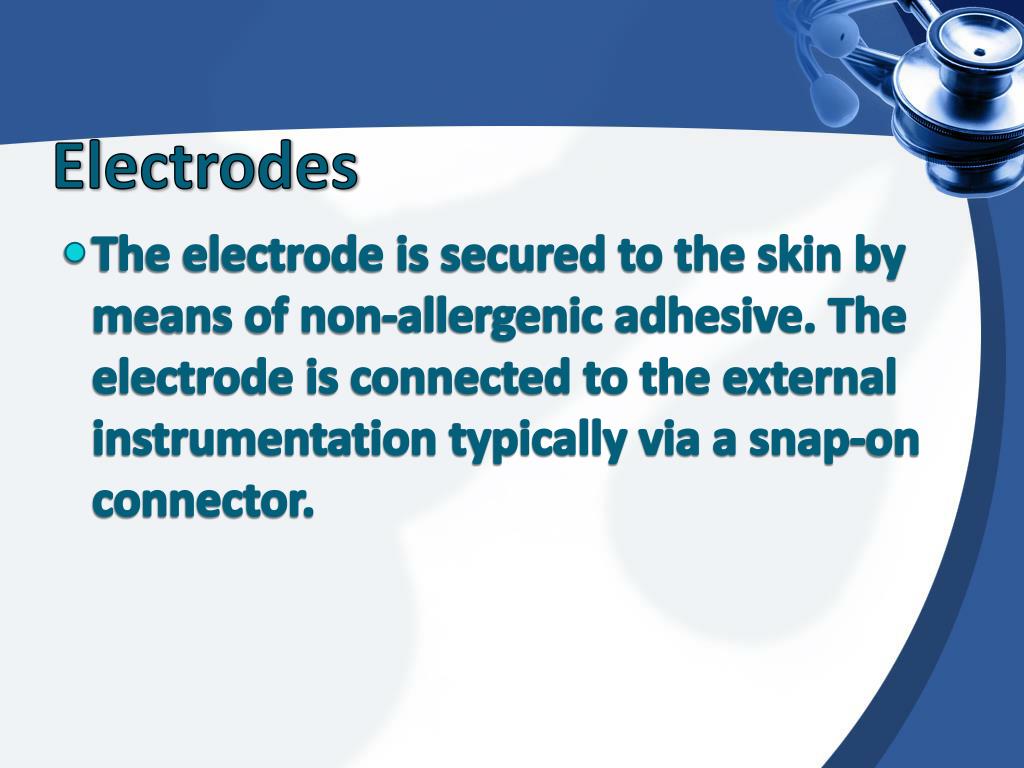 Electrodes

The electrode is secured to the skin by means of non-allergenic adhesive. The electrode is connected to the external instrumentation typically via a snap-on connector.